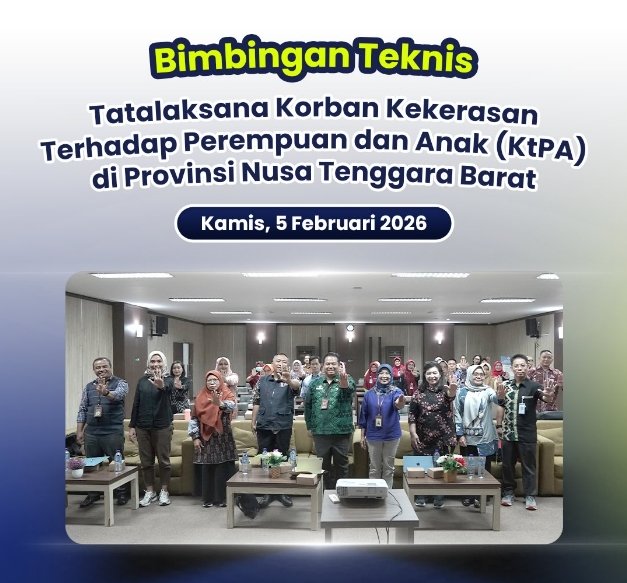 Bimbingan Teknis

Tatalaksana Korban Kekerasan Terhadap Perempuan dan Anak (KtPA) di Provinsi Nusa Tenggara Barat

Kamis, 5 Februari 2026